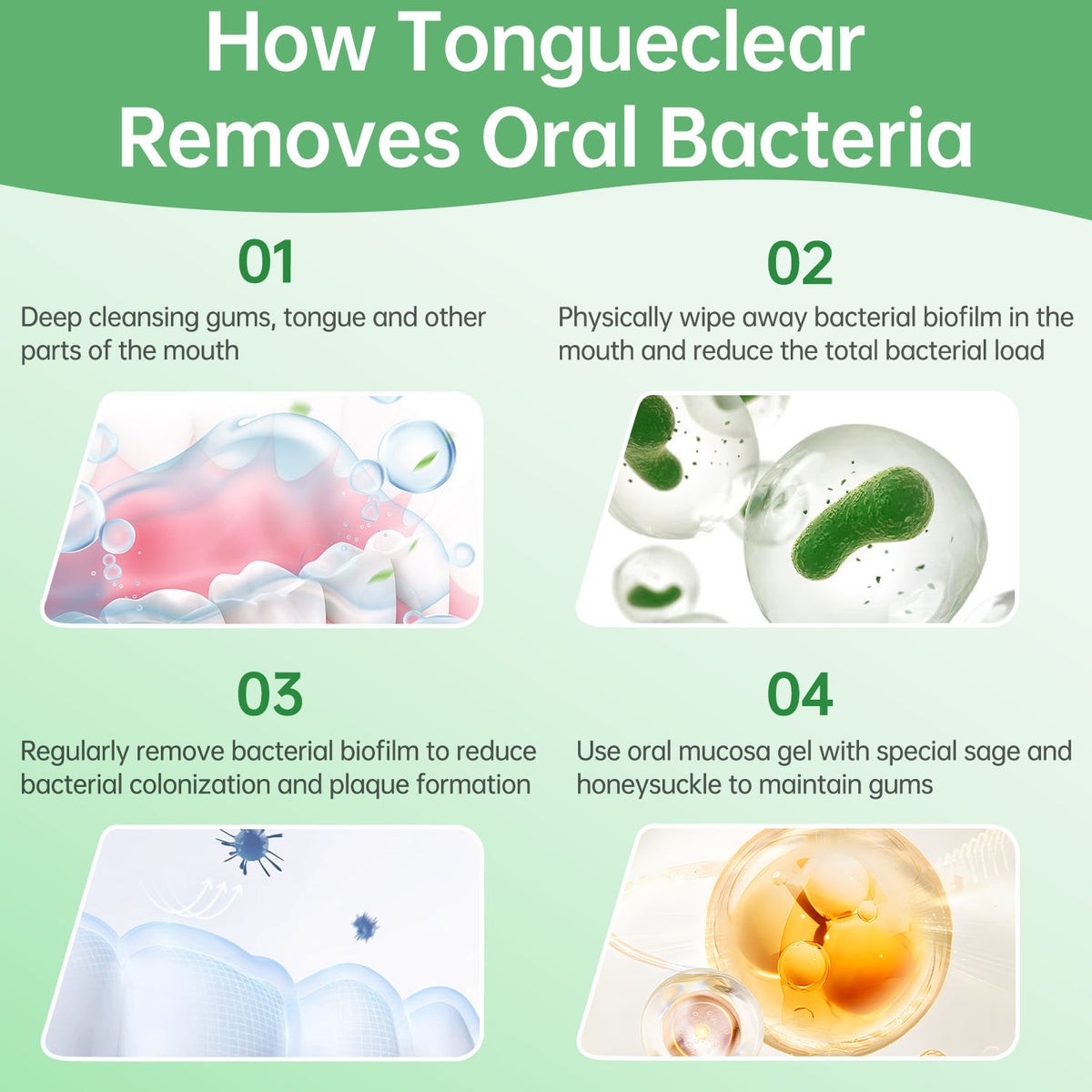 How Tongueclear Removes Oral Bacteria

01

Deep cleansing gums, tongue and other parts of the mouth

02

Physically wipe away bacterial biofilm in the mouth and reduce the total bacterial load

03

Regularly remove bacterial biofilm to reduce bacterial colonization and plaque formation

04

Use oral mucosa gel with special sage and honeysuckle to maintain gums